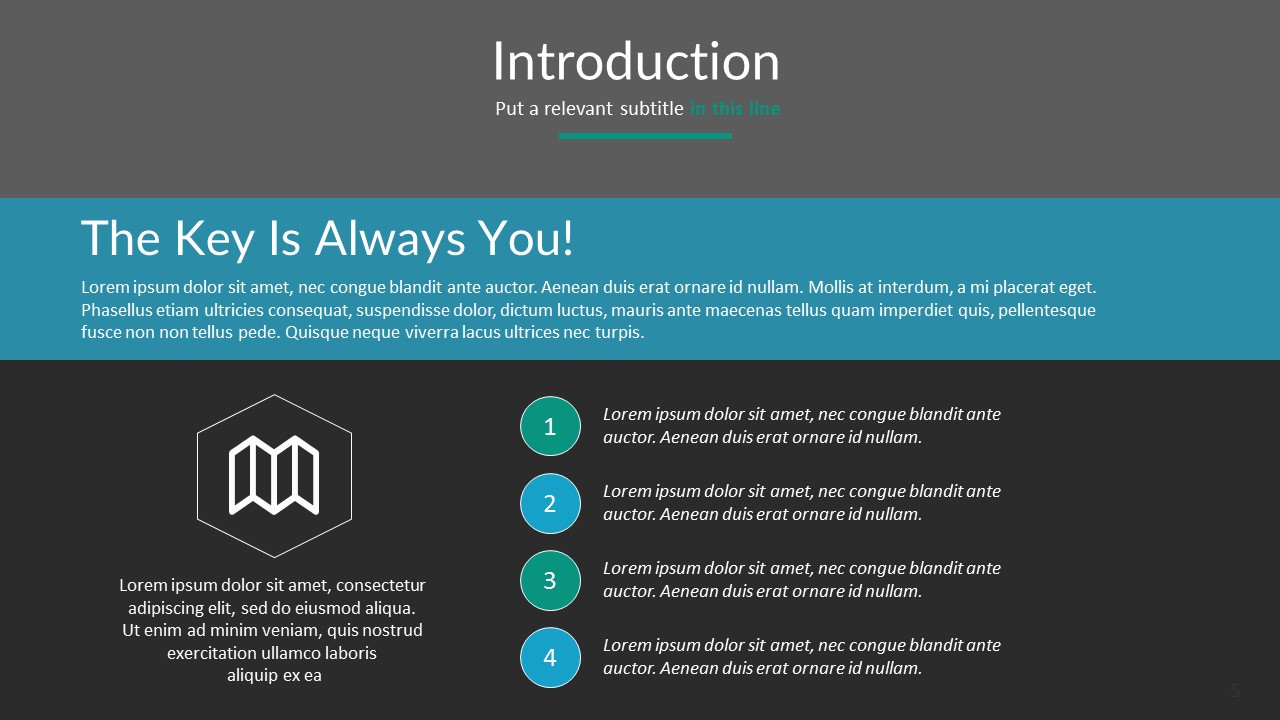 Introduction

Put a relevant subtitle in this line

The Key Is Always You!

Lorem ipsum dolor sit amet, nec congue blandit ante auctor. Aenean duis erat ornare id nullam. Mollis at interdum, a mi placerat eget. Phasellus etiam ultricies consequat, suspendisse dolor, dictum luctus, mauris ante maecenas tellus quam imperdiet quis, pellentesque fusce non non tellus pede. Quisque neque viverra lacus ultrices nec turpis.

Lorem ipsum dolor sit amet, consectetur adipiscing elit, sed do eiusmod aliqua. Ut enim ad minim veniam, quis nostrud exercitation ullamco laboris aliquip ex ea

1

Lorem ipsum dolor sit amet, nec congue blandit ante auctor. Aenean duis erat ornare id nullam.

2

Lorem ipsum dolor sit amet, nec congue blandit ante auctor. Aenean duis erat ornare id nullam.

3

Lorem ipsum dolor sit amet, nec congue blandit ante auctor. Aenean duis erat ornare id nullam.

4

Lorem ipsum dolor sit amet, nec congue blandit ante auctor. Aenean duis erat ornare id nullam.

5